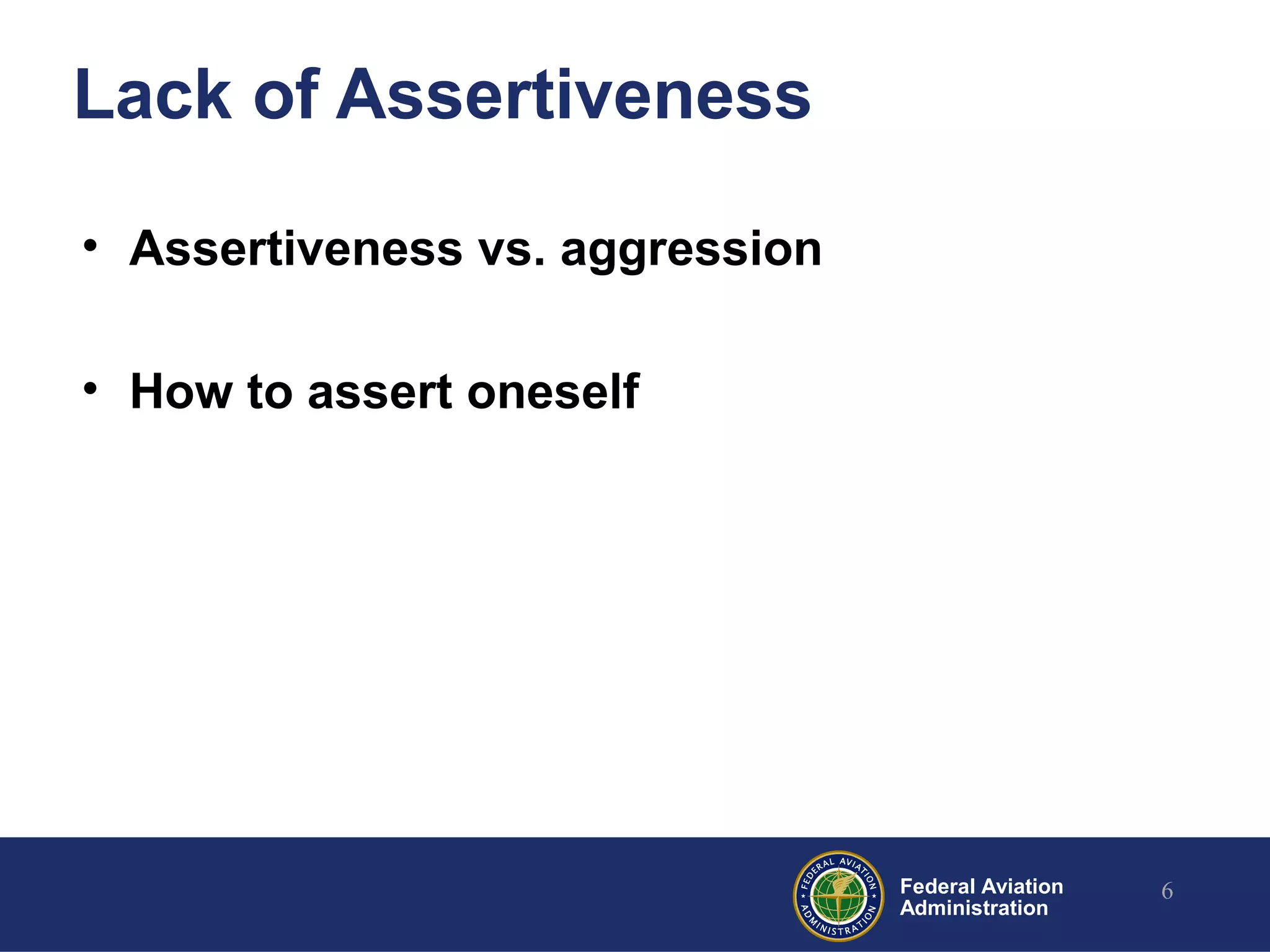 Lack of Assertiveness

• Assertiveness vs. aggression

• How to assert oneself

FEDERAL AVIATION ADMINISTRATION

Federal Aviation Administration

6